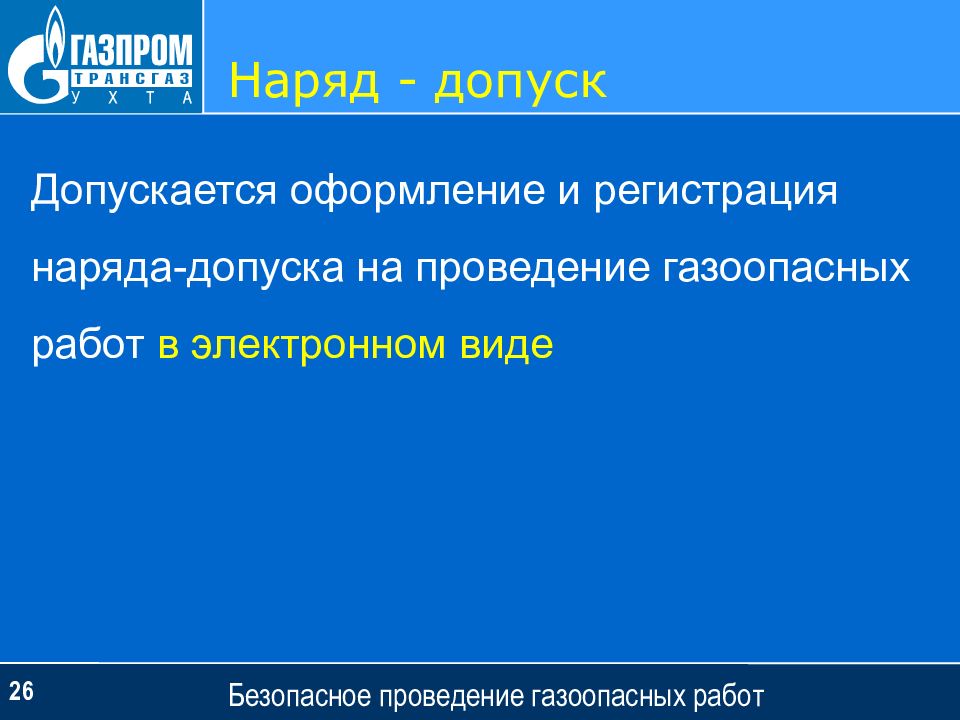 ГАЗПРОМ
ТРАНСГАЗ
УХТА

Наряд - допуск

Допускается оформление и регистрация наряда-допуска на проведение газоопасных работ в электронном виде

26

Безопасное проведение газоопасных работ